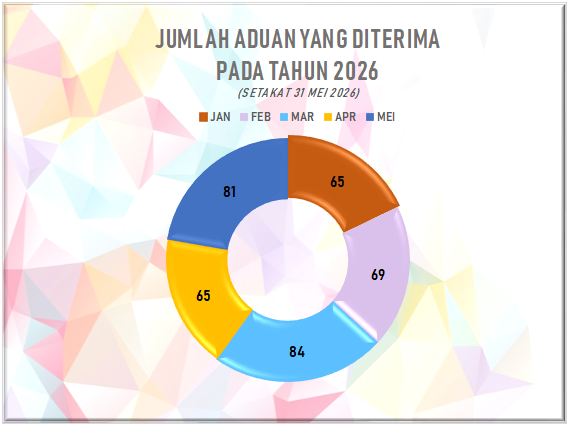 JUMLAH ADUAN YANG DITERIMA PADA TAHUN 2026

(SETAKAT 31 MEI 2026)

JAN FEB MAR APR MEI

65
69
84
65
81